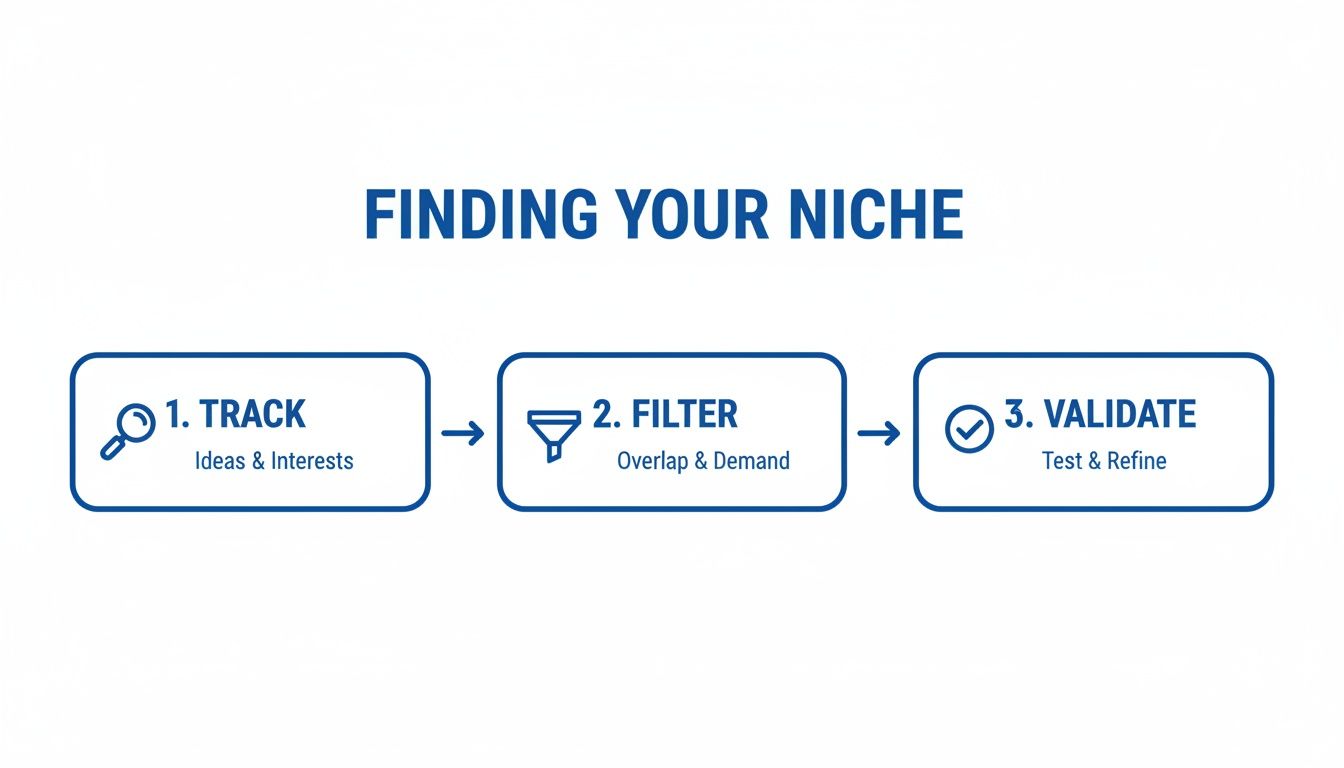 FINDING YOUR NICHE

1. TRACK
Ideas & Interests

2. FILTER
Overlap & Demand

3. VALIDATE
Test & Refine